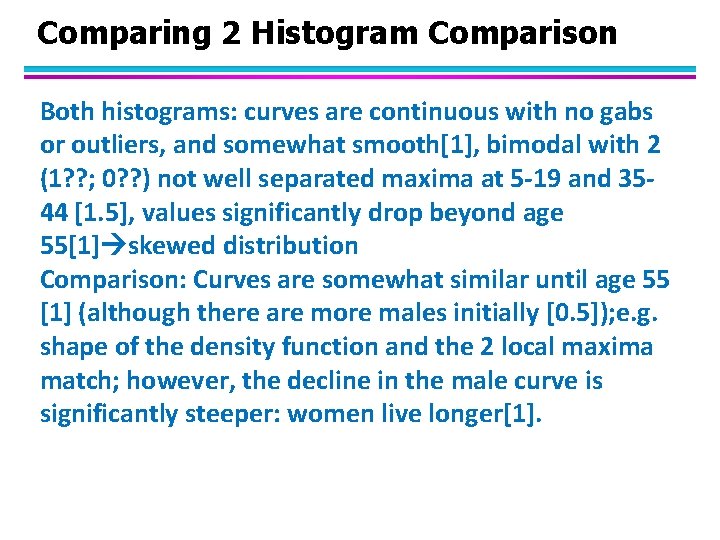 Comparing 2 Histogram Comparison

Both histograms: curves are continuous with no gabs or outliers, and somewhat smooth[1], bimodal with 2 (1??; 0??) not well separated maxima at 5-19 and 35-44 [1.5], values significantly drop beyond age 55[1]→skewed distribution
Comparison: Curves are somewhat similar until age 55 [1] (although there are more males initially [0.5]);e.g. shape of the density function and the 2 local maxima match; however, the decline in the male curve is significantly steeper: women live longer[1].